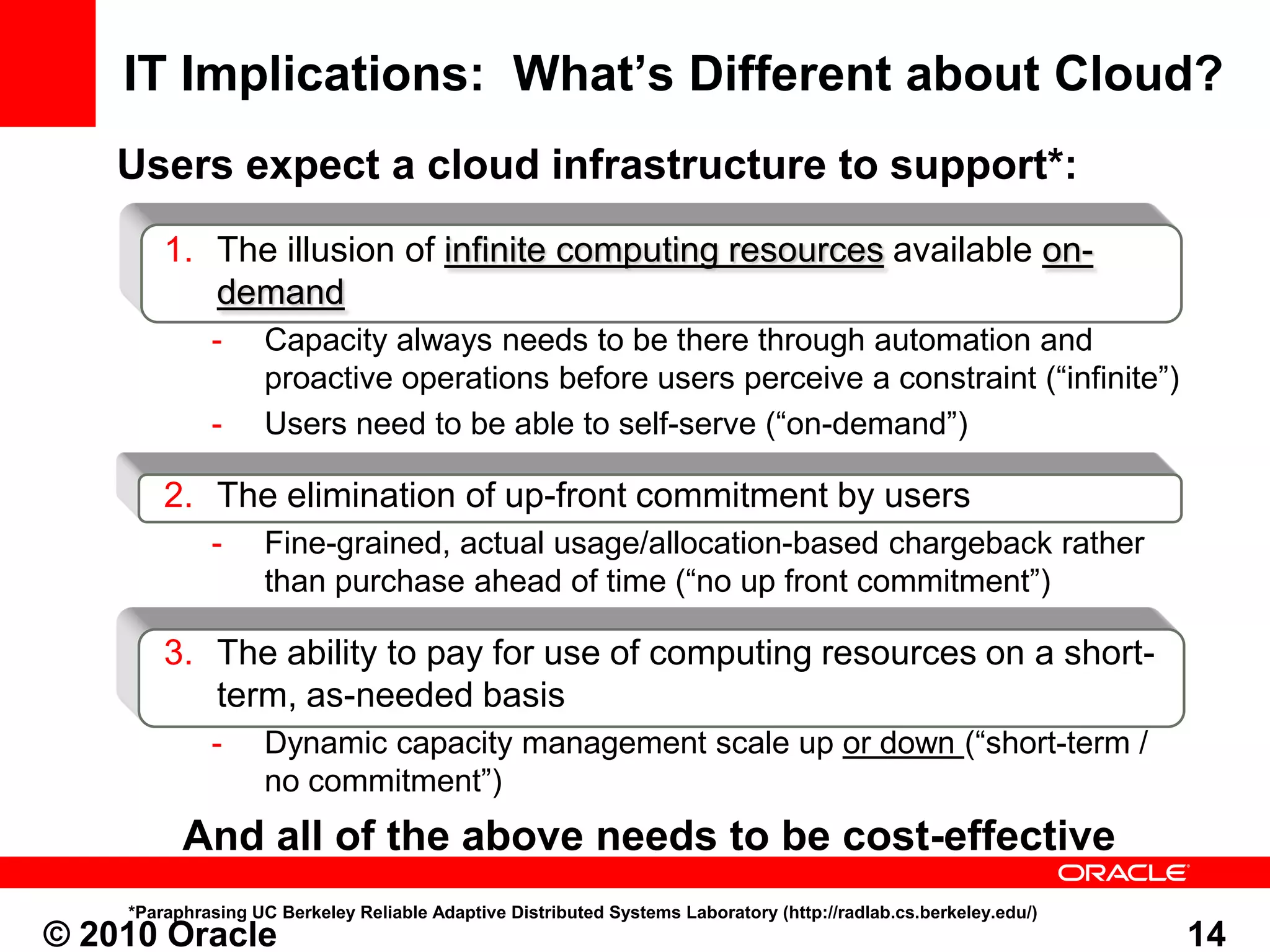 IT Implications: What's Different about Cloud?

Users expect a cloud infrastructure to support*:

1. The illusion of infinite computing resources available on-demand

- Capacity always needs to be there through automation and proactive operations before users perceive a constraint ("infinite")
- Users need to be able to self-serve ("on-demand")

2. The elimination of up-front commitment by users

- Fine-grained, actual usage/allocation-based chargeback rather than purchase ahead of time ("no up front commitment")

3. The ability to pay for use of computing resources on a short-term, as-needed basis

- Dynamic capacity management scale up or down ("short-term / no commitment")

And all of the above needs to be cost-effective

ORACLE

*Paraphrasing UC Berkeley Reliable Adaptive Distributed Systems Laboratory (http://radlab.cs.berkeley.edu/)

© 2010 Oracle

14